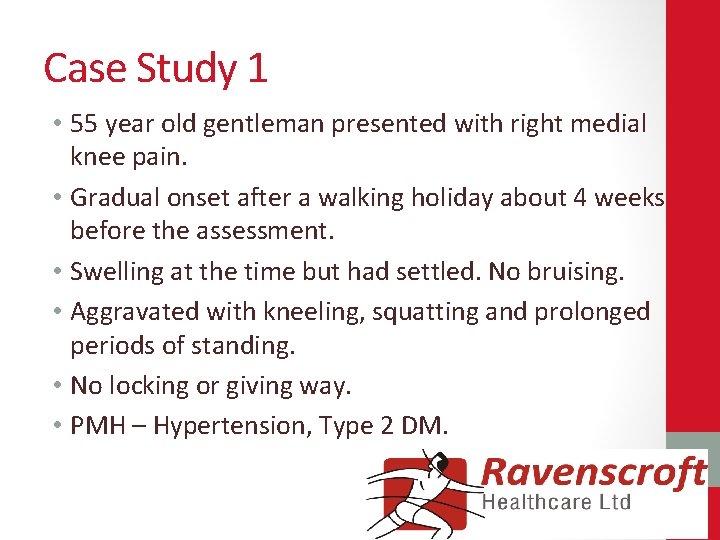 Case Study 1

• 55 year old gentleman presented with right medial knee pain.

• Gradual onset after a walking holiday about 4 weeks before the assessment.

• Swelling at the time but had settled. No bruising.

• Aggravated with kneeling, squatting and prolonged periods of standing.

• No locking or giving way.

• PMH – Hypertension, Type 2 DM.

Ravenscroft
Healthcare Ltd